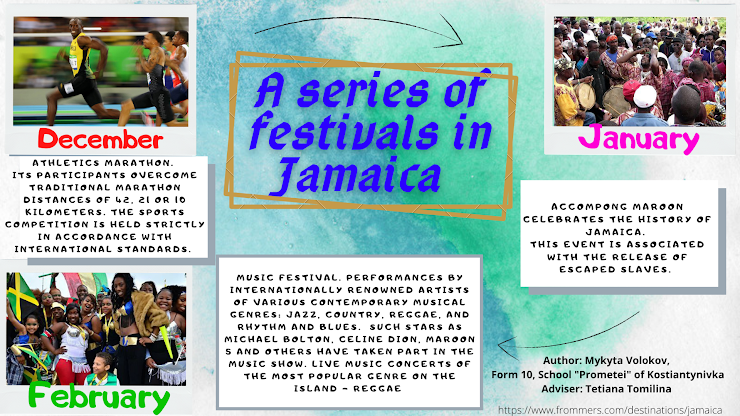 A series of festivals in Jamaica

December

ATHLETICS MARATHON. ITS PARTICIPANTS OVERCOME TRADITIONAL MARATHON DISTANCES OF 42, 21 OR 10 KILOMETERS. THE SPORTS COMPETITION IS HELD STRICTLY IN ACCORDANCE WITH INTERNATIONAL STANDARDS.

January

ACCOMPONG MAROON CELEBRATES THE HISTORY OF JAMAICA. THIS EVENT IS ASSOCIATED WITH THE RELEASE OF ESCAPED SLAVES.

February

MUSIC FESTIVAL. PERFORMANCES BY INTERNATIONALLY RENOWNED ARTISTS OF VARIOUS CONTEMPORARY MUSICAL GENRES: JAZZ, COUNTRY, REGGAE, AND RHYTHM AND BLUES. SUCH STARS AS MICHAEL BOLTON, CELINE DION, MAROON 5 AND OTHERS HAVE TAKEN PART IN THE MUSIC SHOW. LIVE MUSIC CONCERTS OF THE MOST POPULAR GENRE ON THE ISLAND - REGGAE

Author: Mykyta Volokov,
Form 10, School "Prometei" of Kostiantynivka
Adviser: Tetiana Tomilina

https://www.frommers.com/destinations/jamaica